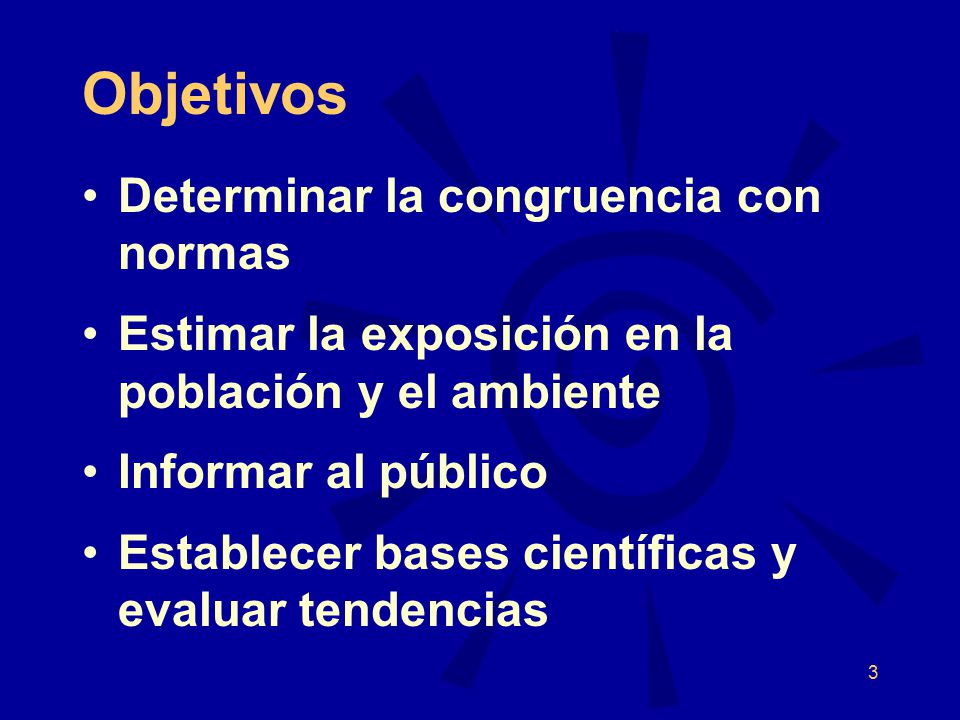 Objetivos

• Determinar la congruencia con normas

• Estimar la exposición en la población y el ambiente

• Informar al público

• Establecer bases científicas y evaluar tendencias

3